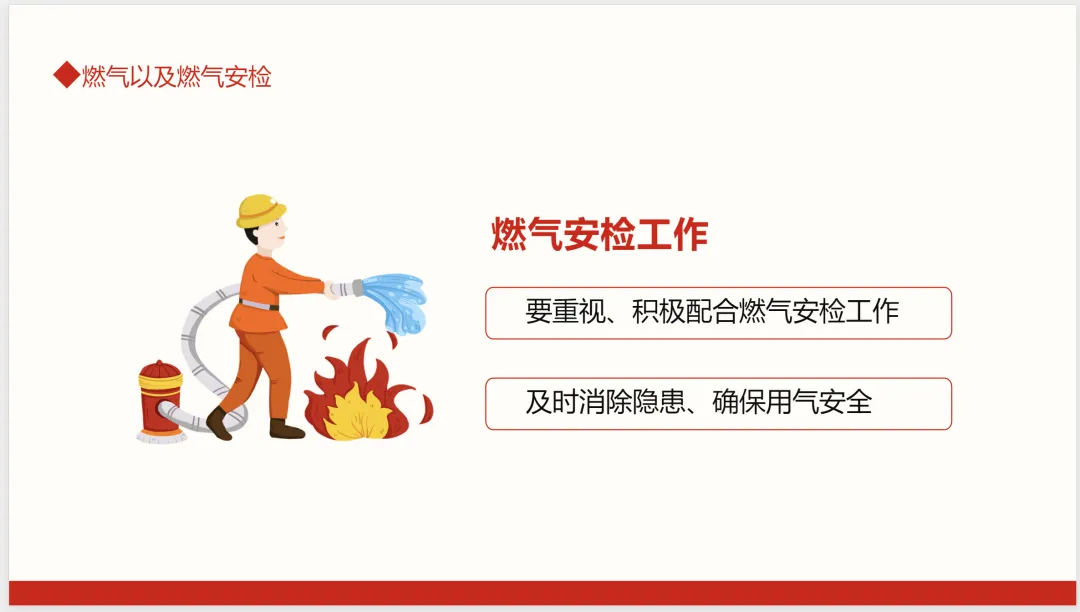 ◆燃气以及燃气安检

燃气安检工作

要重视、积极配合燃气安检工作

及时消除隐患、确保用气安全